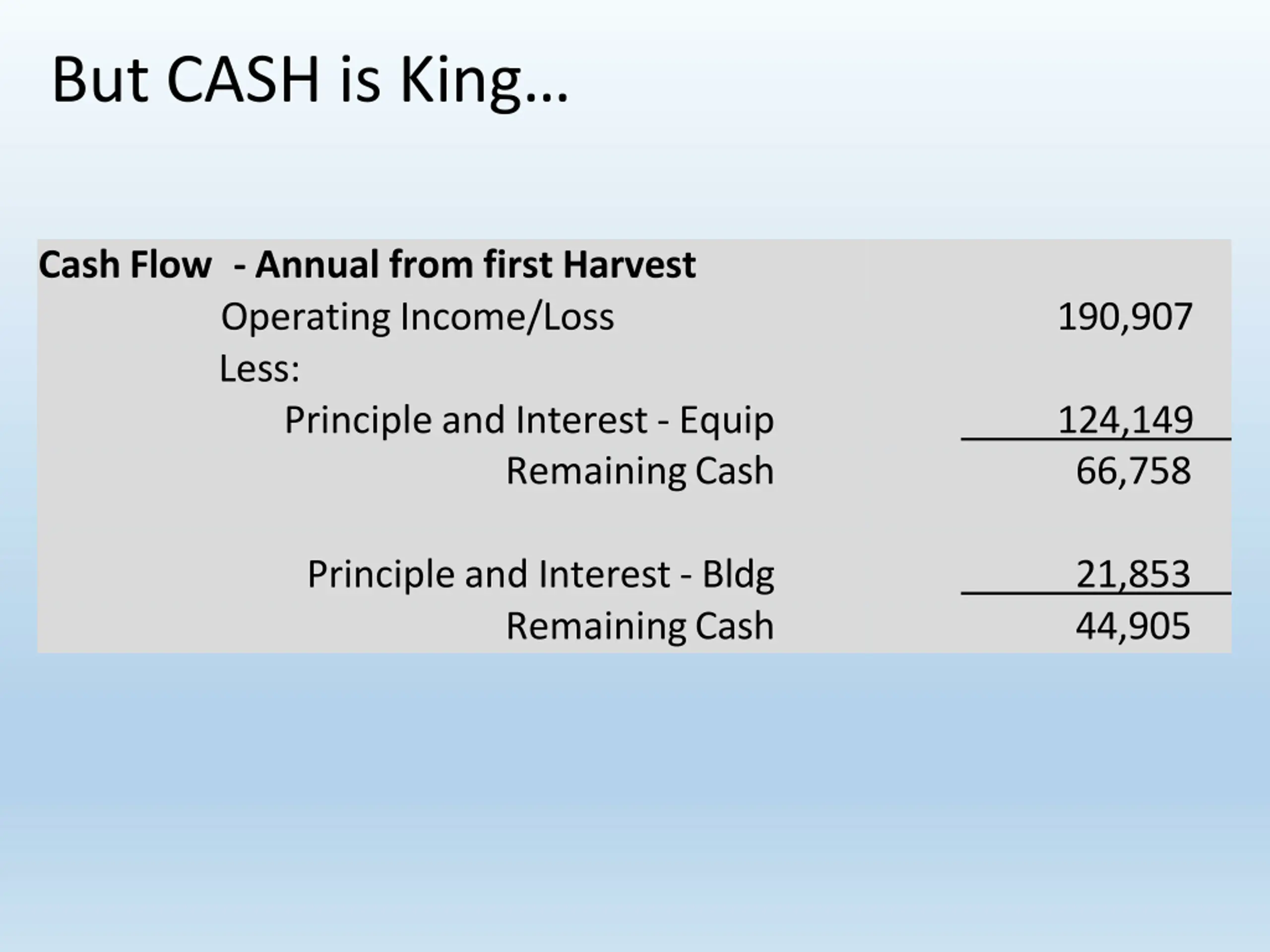 But CASH is King…

| Cash Flow - Annual from first Harvest | |
|---|---|
| Operating Income/Loss | 190,907 |
| Less: | |
| Principle and Interest - Equip | 124,149 |
| Remaining Cash | 66,758 |
| | |
| Principle and Interest - Bldg | 21,853 |
| Remaining Cash | 44,905 |